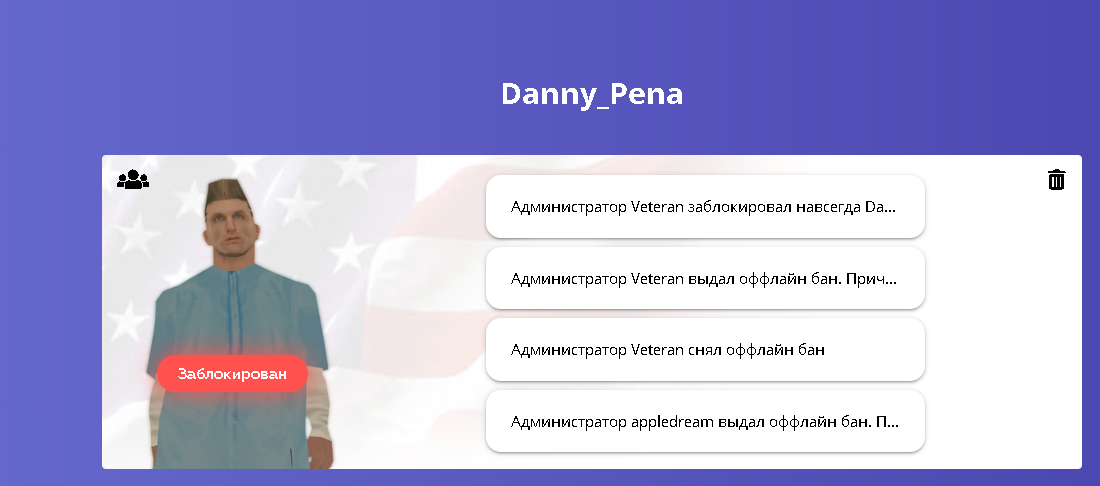 Danny_Pena

Заблокирован

Администратор Veteran заблокировал навсегда Da...

Администратор Veteran выдал оффлайн бан. Прич...

Администратор Veteran снял оффлайн бан

Администратор appledream выдал оффлайн бан. П...